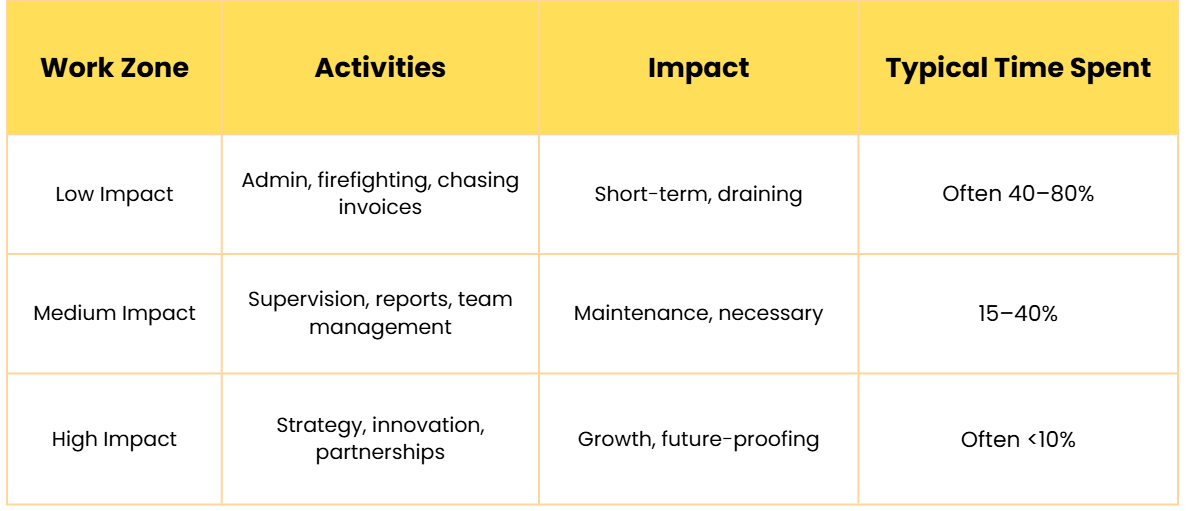 | Work Zone | Activities | Impact | Typical Time Spent |
|---|---|---|---|
| Low Impact | Admin, firefighting, chasing invoices | Short-term, draining | Often 40–80% |
| Medium Impact | Supervision, reports, team management | Maintenance, necessary | 15–40% |
| High Impact | Strategy, innovation, partnerships | Growth, future-proofing | Often <10% |